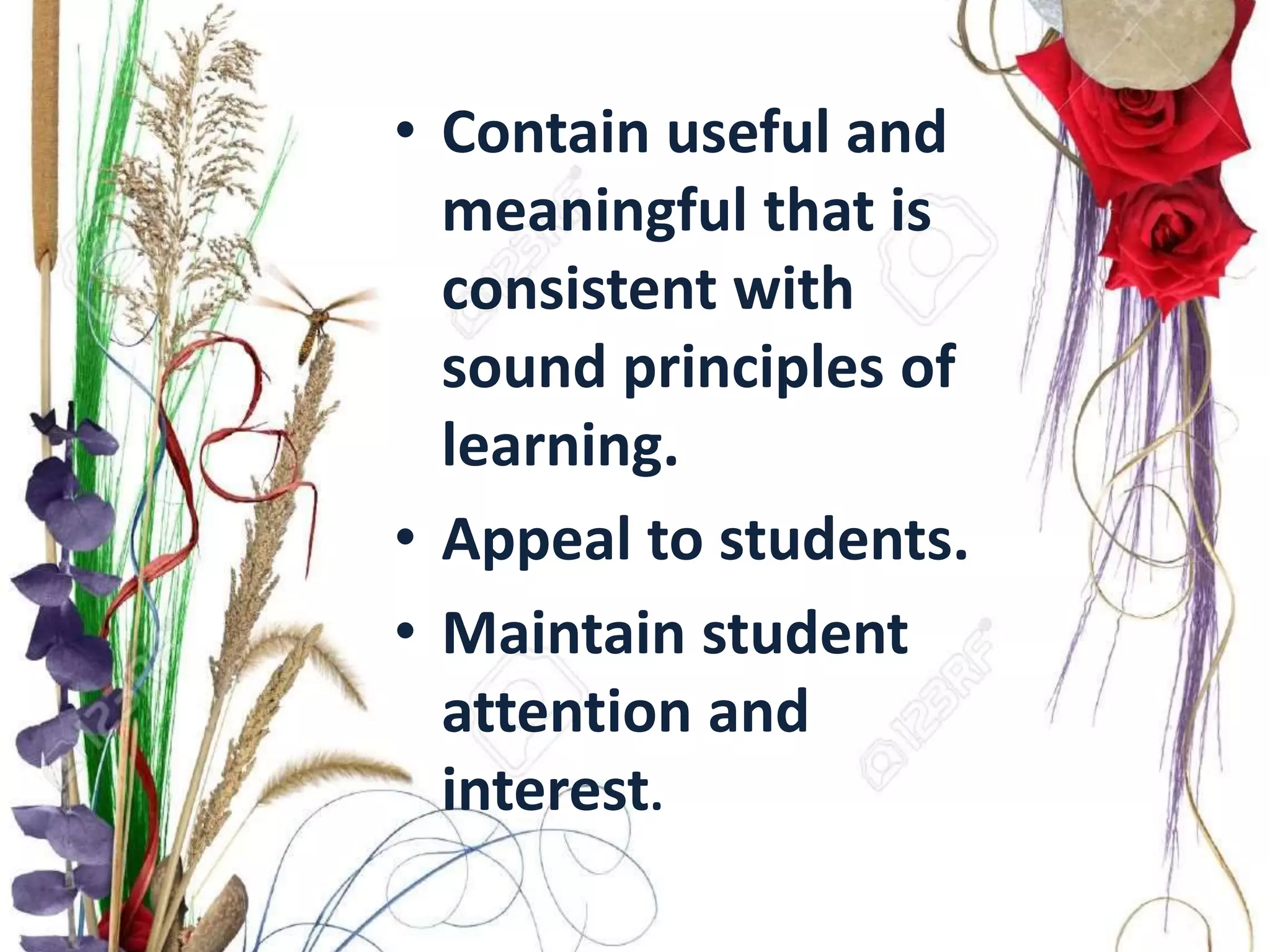 • Contain useful and meaningful that is consistent with sound principles of learning.
• Appeal to students.
• Maintain student attention and interest.

123RF
123RF
123RF